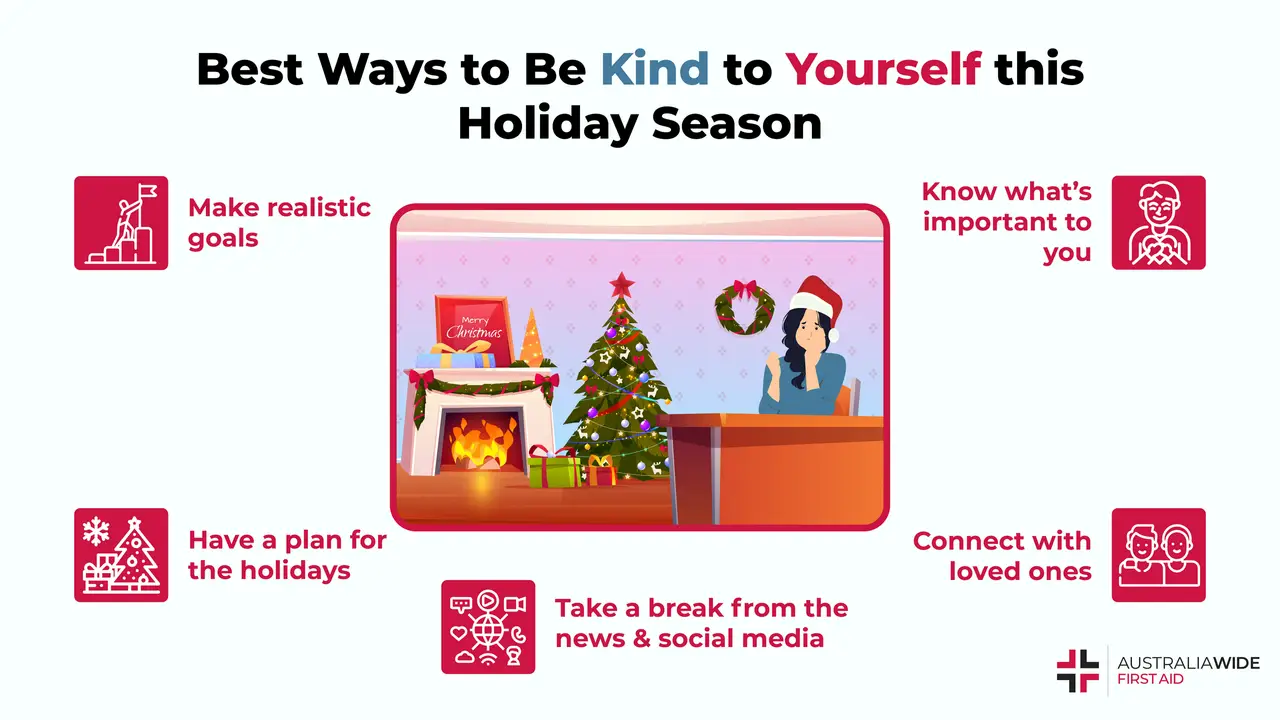 Best Ways to Be Kind to Yourself this Holiday Season

Make realistic goals

Know what's important to you

Merry Christmas

Have a plan for the holidays

Connect with loved ones

Take a break from the news & social media

AUSTRALIAWIDE FIRST AID